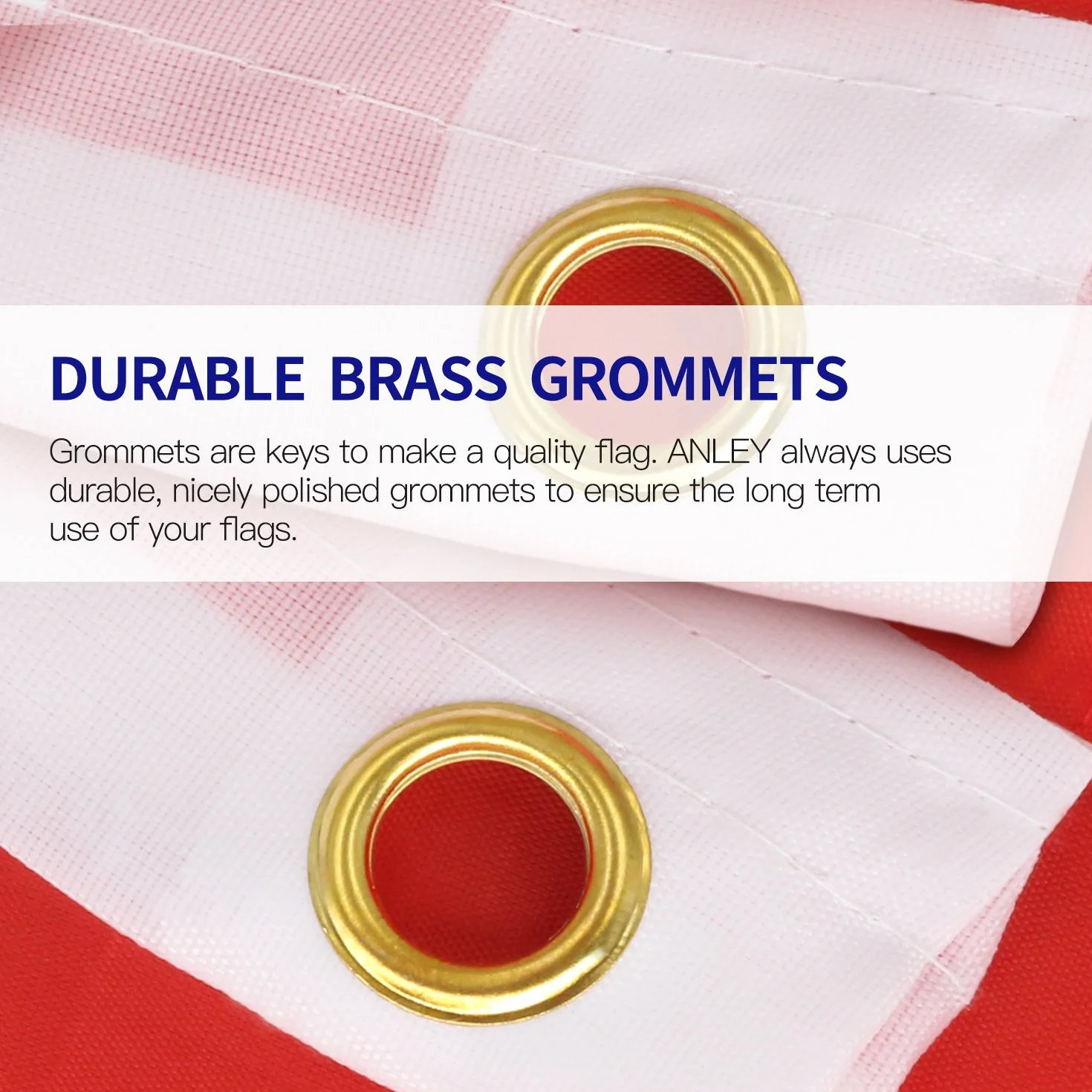 DURABLE BRASS GROMMETS

Grommets are keys to make a quality flag. ANLEY always uses durable, nicely polished grommets to ensure the long term use of your flags.